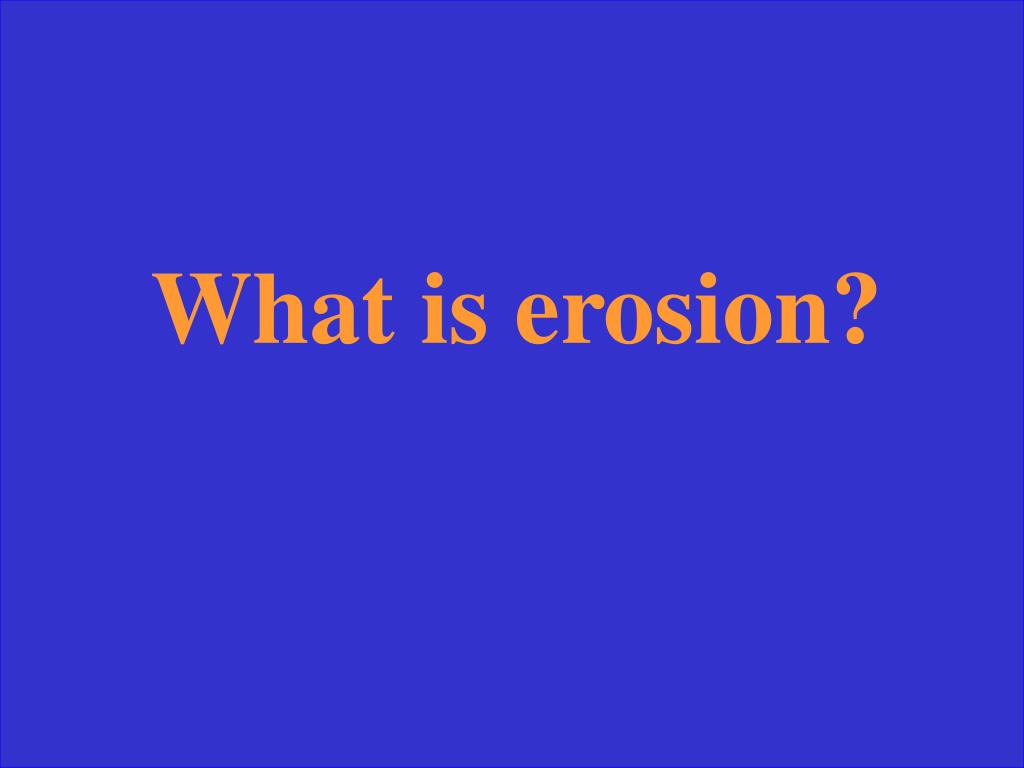 What is erosion?